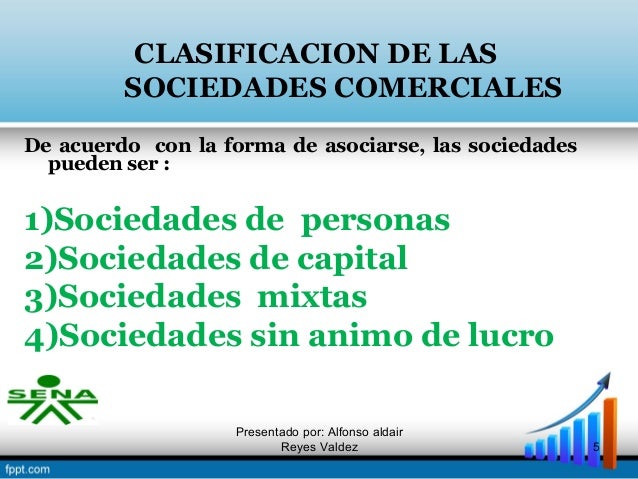 CLASIFICACION DE LAS SOCIEDADES COMERCIALES

De acuerdo con la forma de asociarse, las sociedades pueden ser :

1)Sociedades de personas
2)Sociedades de capital
3)Sociedades mixtas
4)Sociedades sin animo de lucro

SENA

Presentado por: Alfonso aldair Reyes Valdez

5

fppt.com